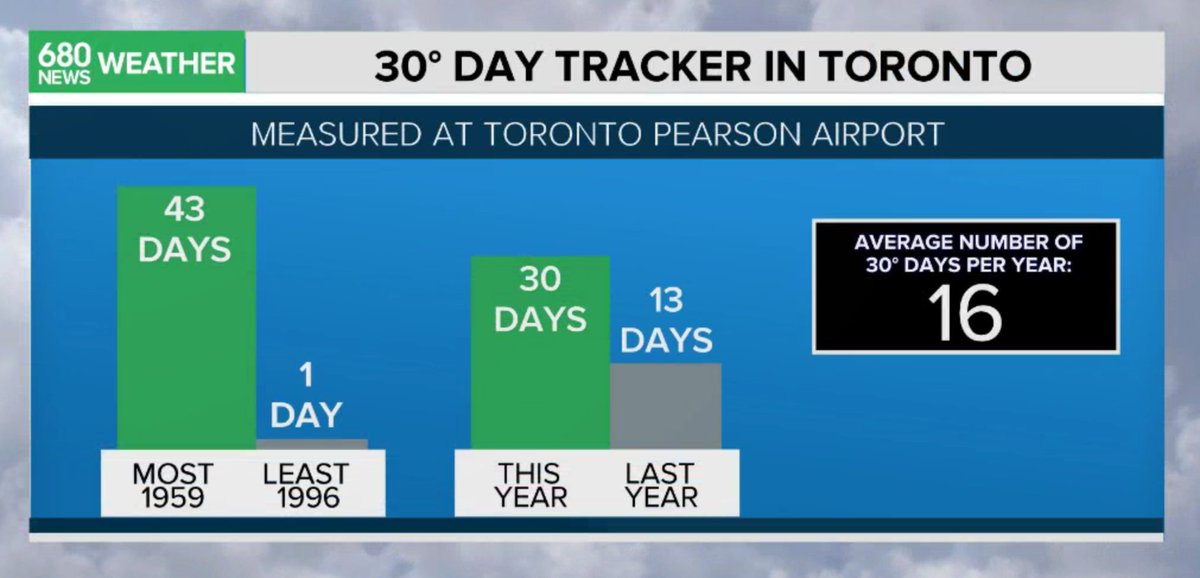 680 NEWS WEATHER

30° DAY TRACKER IN TORONTO

MEASURED AT TORONTO PEARSON AIRPORT

43 DAYS

1 DAY

MOST 1959

LEAST 1996

30 DAYS

13 DAYS

THIS YEAR

LAST YEAR

AVERAGE NUMBER OF 30° DAYS PER YEAR:
16